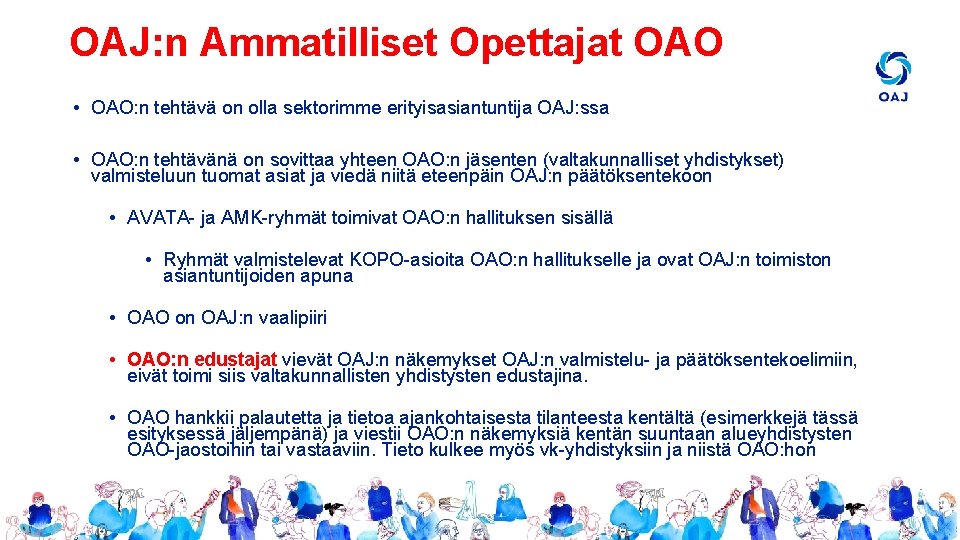 OAJ:n Ammatilliset Opettajat OAO

OAJ

• OAO:n tehtävä on olla sektorimme erityisasiantuntija OAJ:ssa

• OAO:n tehtävänä on sovittaa yhteen OAO:n jäsenten (valtakunnalliset yhdistykset) valmisteluun tuomat asiat ja viedä niitä eteenpäin OAJ:n päätöksentekoon

• AVATA- ja AMK-ryhmät toimivat OAO:n hallituksen sisällä

• Ryhmät valmistelevat KOPO-asioita OAO:n hallitukselle ja ovat OAJ:n toimiston asiantuntijoiden apuna

• OAO on OAJ:n vaalipiiri

• OAO:n edustajat vievät OAJ:n näkemykset OAJ:n valmistelu- ja päätöksentekoelimiin, eivät toimi siis valtakunnallisten yhdistysten edustajina.

• OAO hankkii palautetta ja tietoa ajankohtaisesta tilanteesta kentältä (esimerkkejä tässä esityksessä jäljempänä) ja viestii OAO:n näkemyksiä kentän suuntaan alueyhdistysten OAO-jaostoihin tai vastaaviin. Tieto kulkee myös vk-yhdistyksiin ja niistä OAO:hon